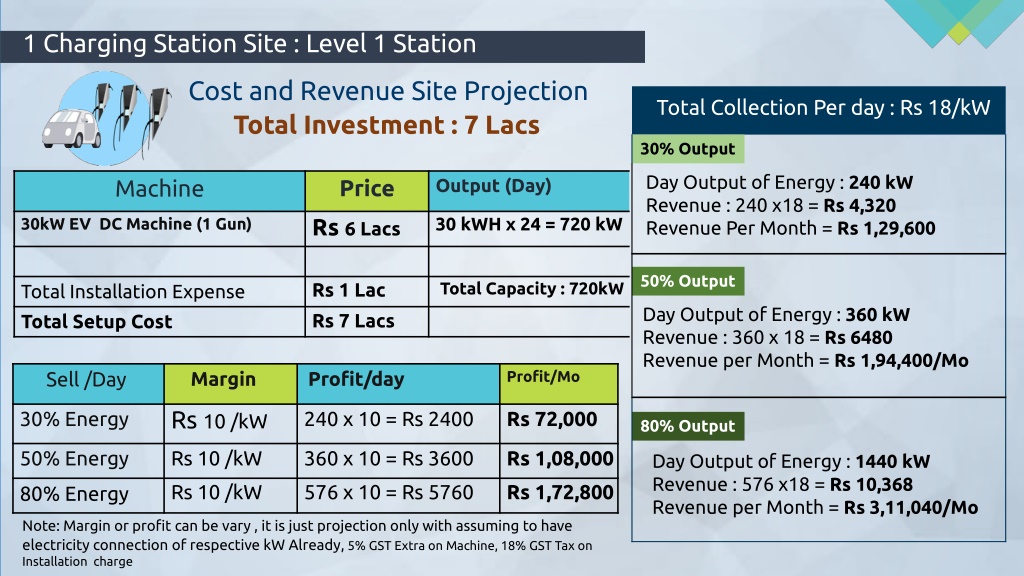 1 Charging Station Site : Level 1 Station

Cost and Revenue Site Projection

Total Investment : 7 Lacs

| Machine | Price | Output (Day) |
|---|---|---|
| 30kW EV DC Machine (1 Gun) | Rs 6 Lacs | 30 kWH x 24 = 720 kW |
| | | |
| Total Installation Expense | Rs 1 Lac | Total Capacity : 720kW |
| Total Setup Cost | Rs 7 Lacs | |

| Sell /Day | Margin | Profit/day | Profit/Mo |
|---|---|---|---|
| 30% Energy | Rs 10 /kW | 240 x 10 = Rs 2400 | Rs 72,000 |
| 50% Energy | Rs 10 /kW | 360 x 10 = Rs 3600 | Rs 1,08,000 |
| 80% Energy | Rs 10 /kW | 576 x 10 = Rs 5760 | Rs 1,72,800 |

Note: Margin or profit can be vary , it is just projection only with assuming to have electricity connection of respective kW Already, 5% GST Extra on Machine, 18% GST Tax on Installation charge

Total Collection Per day : Rs 18/kW

30% Output

Day Output of Energy : 240 kW
Revenue : 240 x18 = Rs 4,320
Revenue Per Month = Rs 1,29,600

50% Output

Day Output of Energy : 360 kW
Revenue : 360 x 18 = Rs 6480
Revenue per Month = Rs 1,94,400/Mo

80% Output

Day Output of Energy : 1440 kW
Revenue : 576 x18 = Rs 10,368
Revenue per Month = Rs 3,11,040/Mo